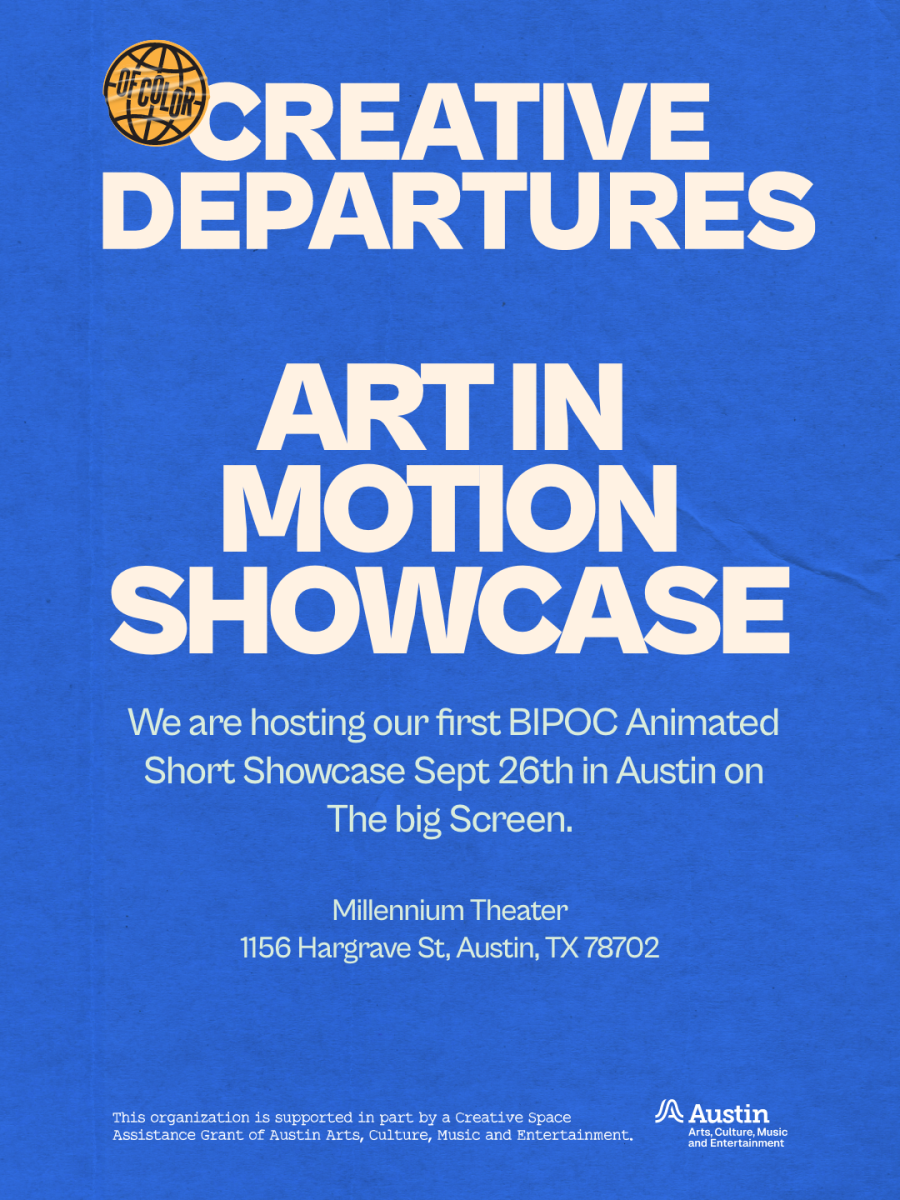 OF COLOR

CREATIVE DEPARTURES

ART IN MOTION SHOWCASE

We are hosting our first BIPOC Animated Short Showcase Sept 26th in Austin on The big Screen.

Millennium Theater
1156 Hargrave St, Austin, TX 78702

This organization is supported in part by a Creative Space Assistance Grant of Austin Arts, Culture, Music and Entertainment.

Austin
Arts, Culture, Music and Entertainment